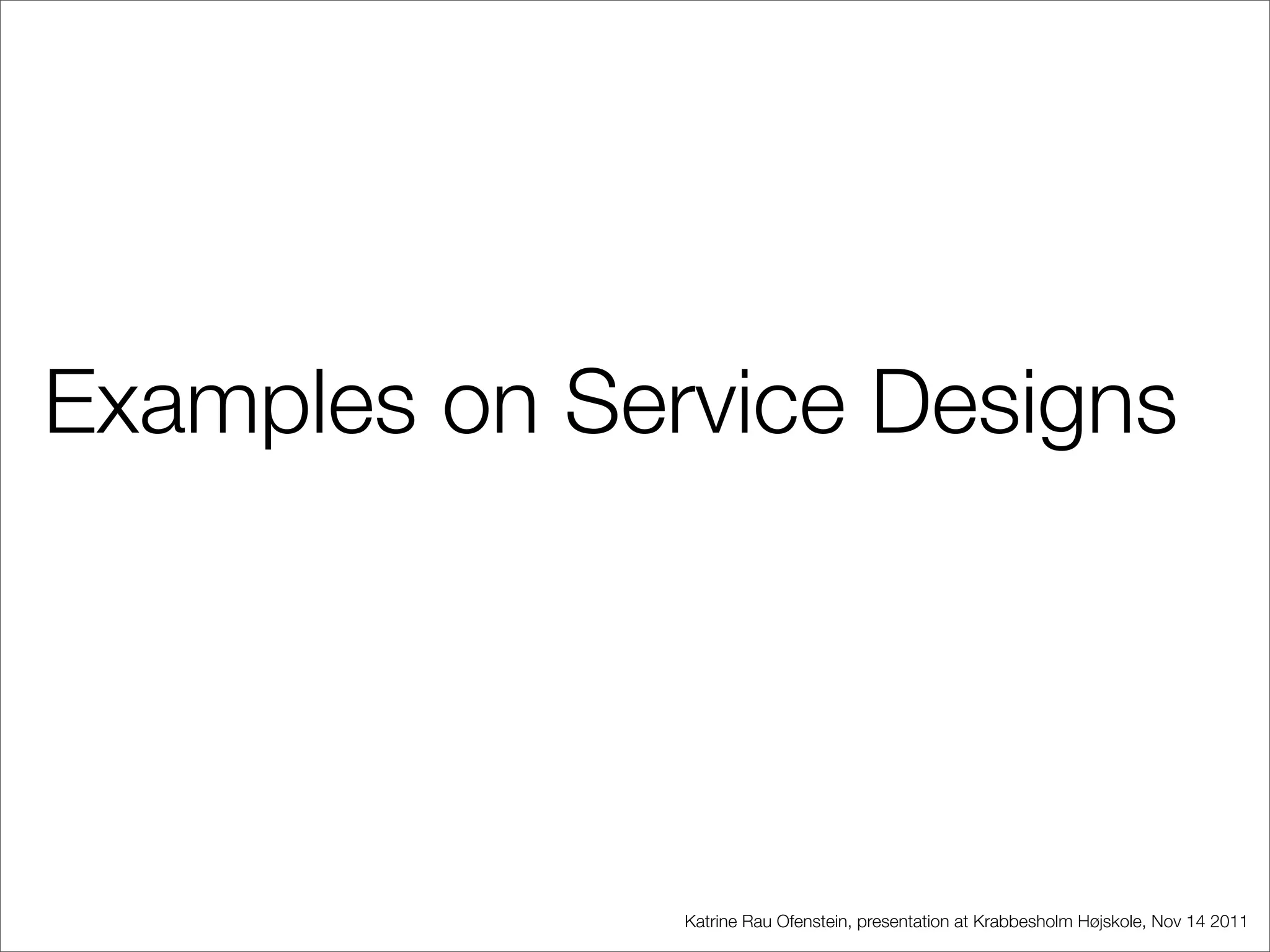 Examples on Service Designs

Katrine Rau Ofenstein, presentation at Krabbesholm Højskole, Nov 14 2011